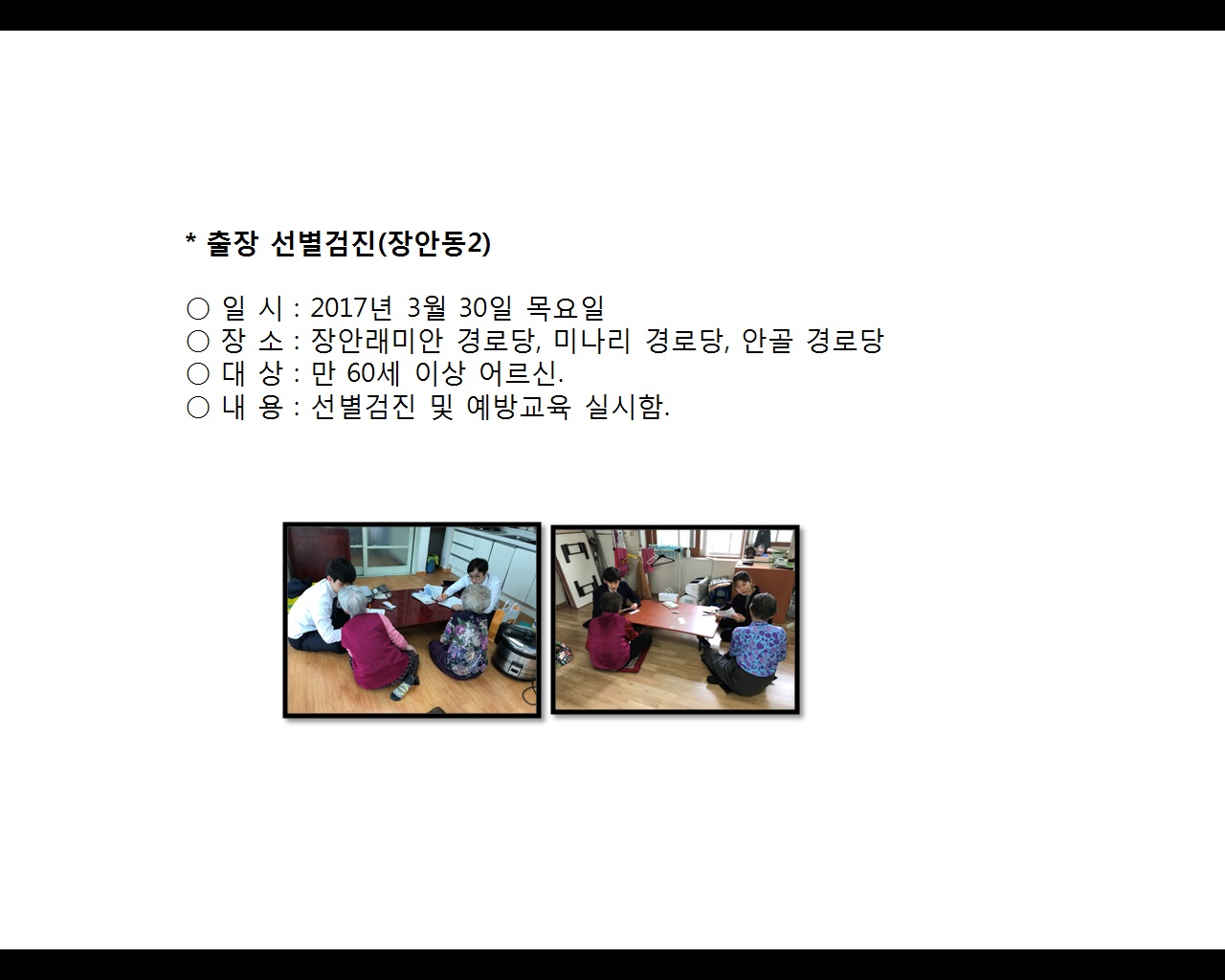 * 출장 선별검진(장안동2)

○ 일 시 : 2017년 3월 30일 목요일
○ 장 소 : 장안래미안 경로당, 미나리 경로당, 안골 경로당
○ 대 상 : 만 60세 이상 어르신.
○ 내 용 : 선별검진 및 예방교육 실시함.